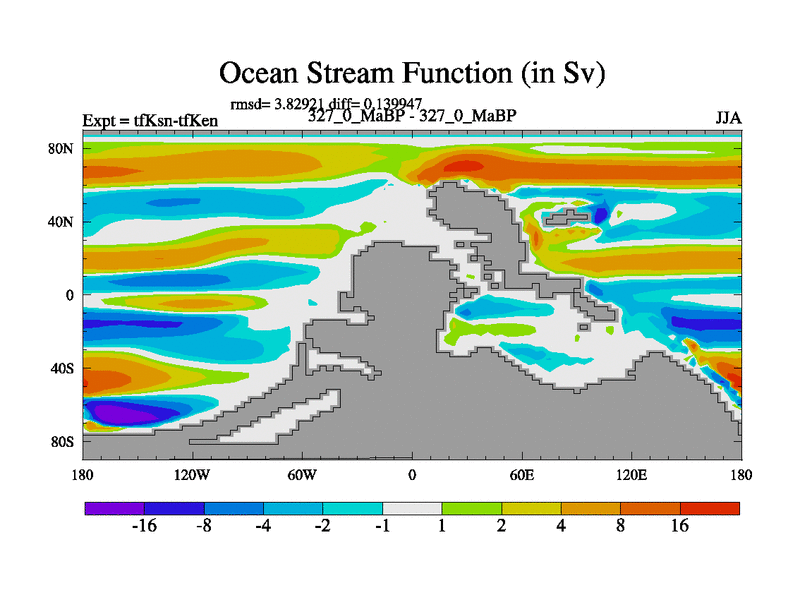 Ocean Stream Function (in Sv)

rmsd= 3.82921 diff= 0.139947

Expt = tfKsn-tfKen

327_0_MaBP - 327_0_MaBP

JJA

80N

40N

0

40S

80S

180

120W

60W

0

60E

120E

180

-16

-8

-4

-2

-1

1

2

4

8

16